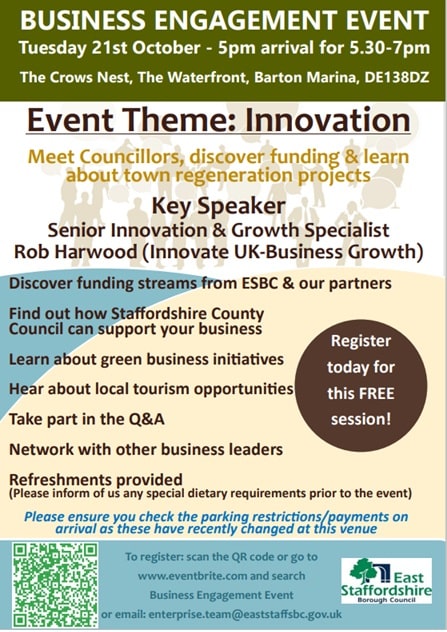 BUSINESS ENGAGEMENT EVENT
Tuesday 21st October - 5pm arrival for 5.30-7pm
The Crows Nest, The Waterfront, Barton Marina, DE138DZ

Event Theme: Innovation

Meet Councillors, discover funding & learn about town regeneration projects

Key Speaker
Senior Innovation & Growth Specialist
Rob Harwood (Innovate UK-Business Growth)

Discover funding streams from ESBC & our partners

Find out how Staffordshire County Council can support your business

Learn about green business initiatives

Hear about local tourism opportunities

Take part in the Q&A

Network with other business leaders

Refreshments provided
(Please inform of us any special dietary requirements prior to the event)

Register today for this FREE session!

Please ensure you check the parking restrictions/payments on arrival as these have recently changed at this venue

To register: scan the QR code or go to www.eventbrite.com and search Business Engagement Event or email: enterprise.team@eaststaffsbc.gov.uk

East Staffordshire Borough Council